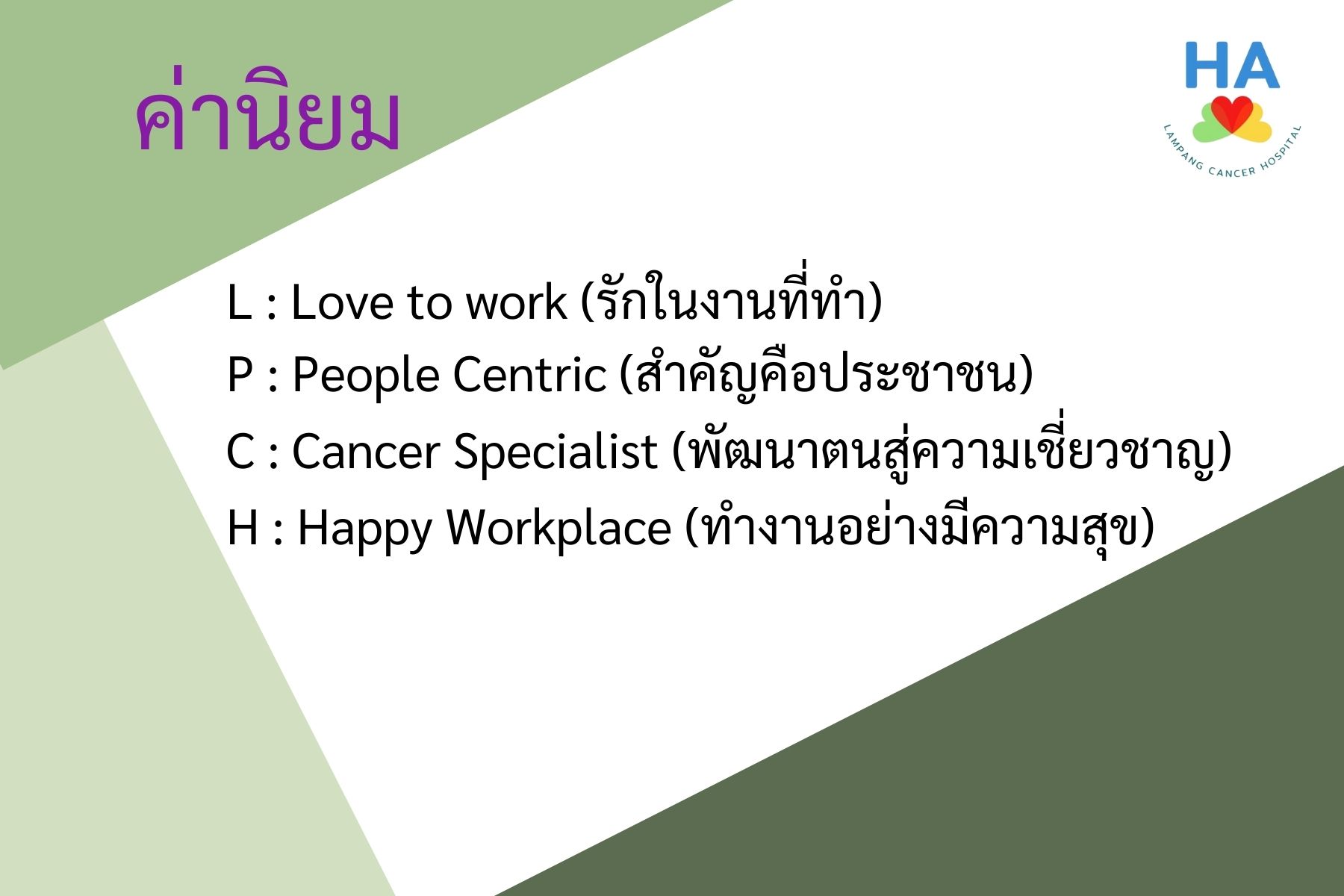 ค่านิยม

HA
LAMPANG CANCER HOSPITAL

L : Love to work (รักในงานที่ทำ)
P : People Centric (สำคัญคือประชาชน)
C : Cancer Specialist (พัฒนาตนสู่ความเชี่ยวชาญ)
H : Happy Workplace (ทำงานอย่างมีความสุข)